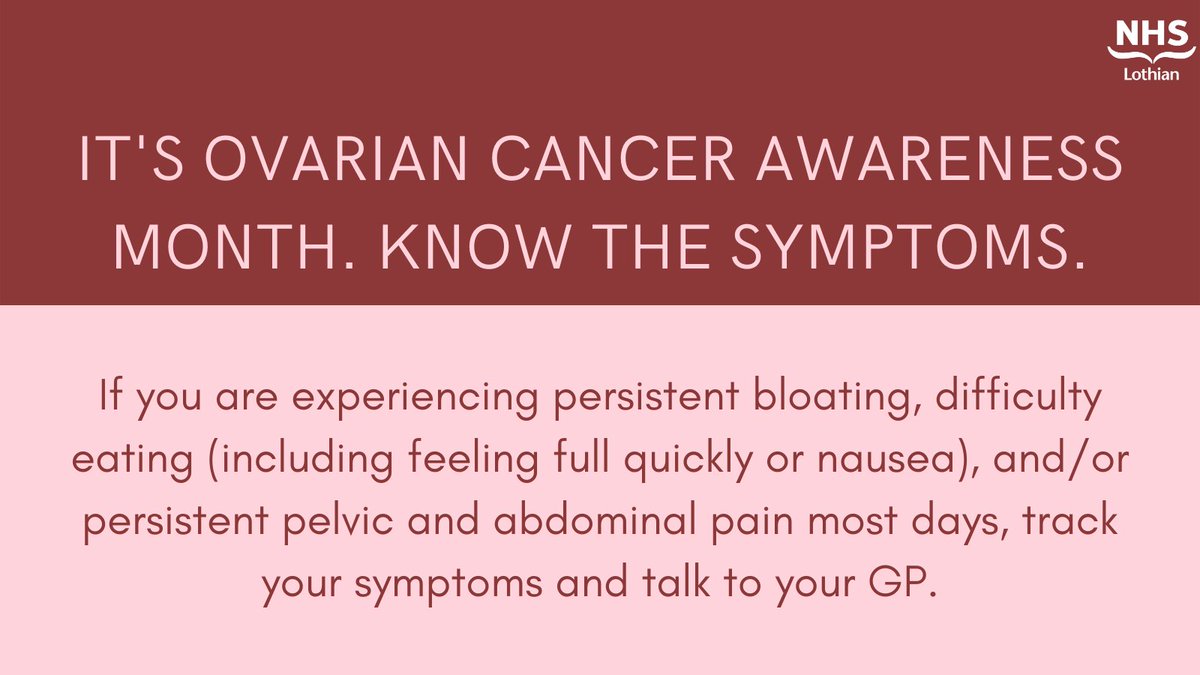 NHS
Lothian

IT'S OVARIAN CANCER AWARENESS MONTH. KNOW THE SYMPTOMS.

If you are experiencing persistent bloating, difficulty eating (including feeling full quickly or nausea), and/or persistent pelvic and abdominal pain most days, track your symptoms and talk to your GP.